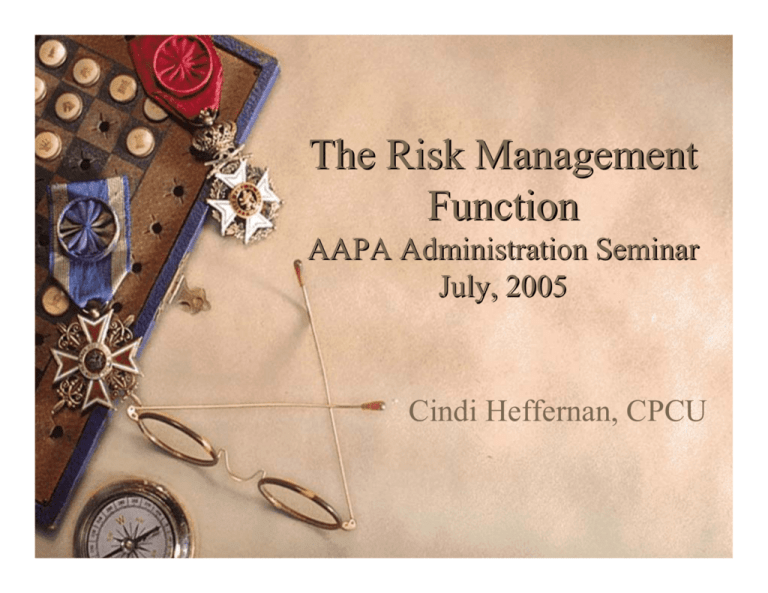 The Risk Management Function
AAPA Administration Seminar
July, 2005

Cindi Heffernan, CPCU